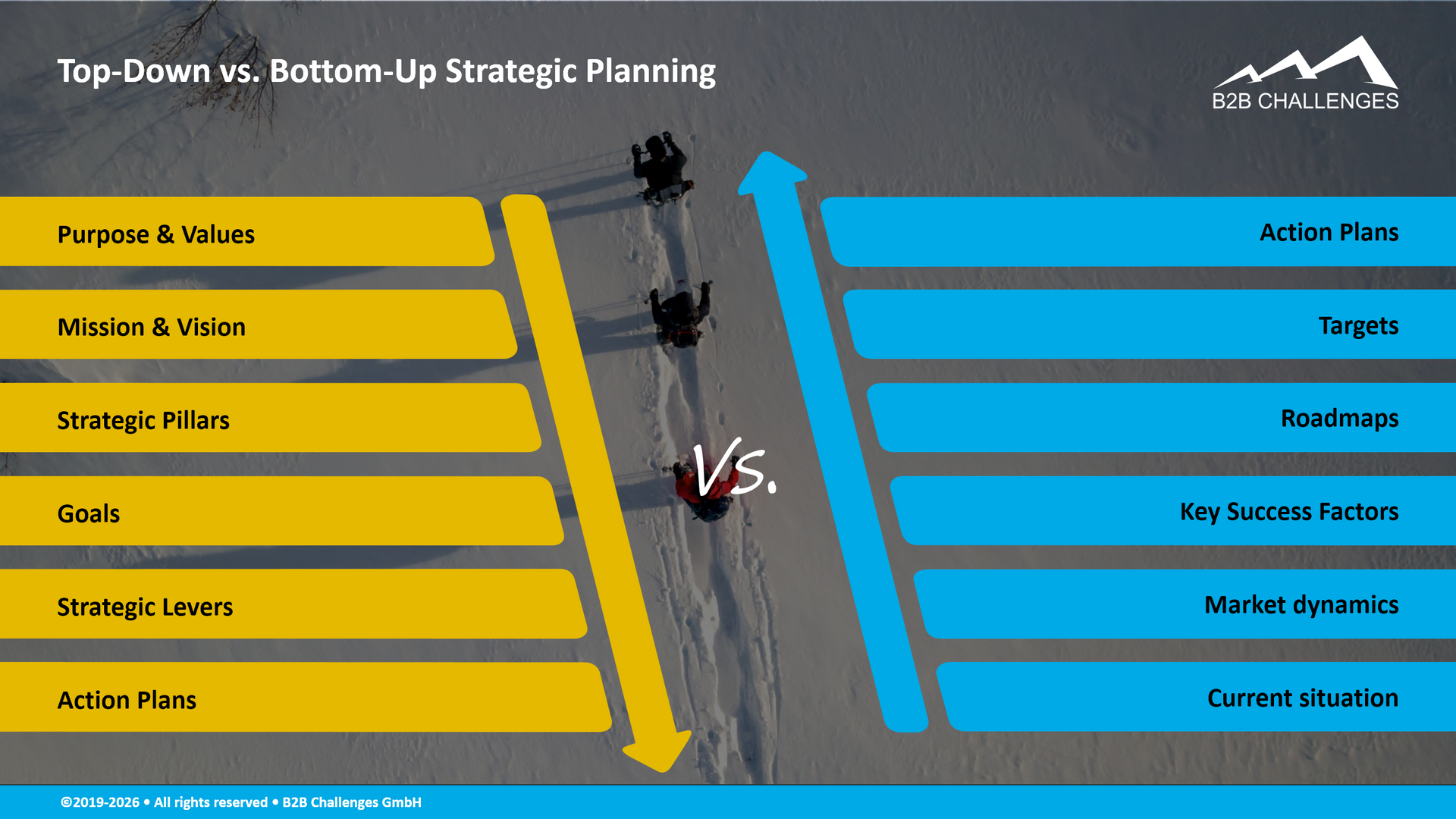 Top-Down vs. Bottom-Up Strategic Planning

B2B CHALLENGES

Purpose & Values

Mission & Vision

Strategic Pillars

Goals

Strategic Levers

Action Plans

Vs.

Action Plans

Targets

Roadmaps

Key Success Factors

Market dynamics

Current situation

©2019-2026 • All rights reserved • B2B Challenges GmbH